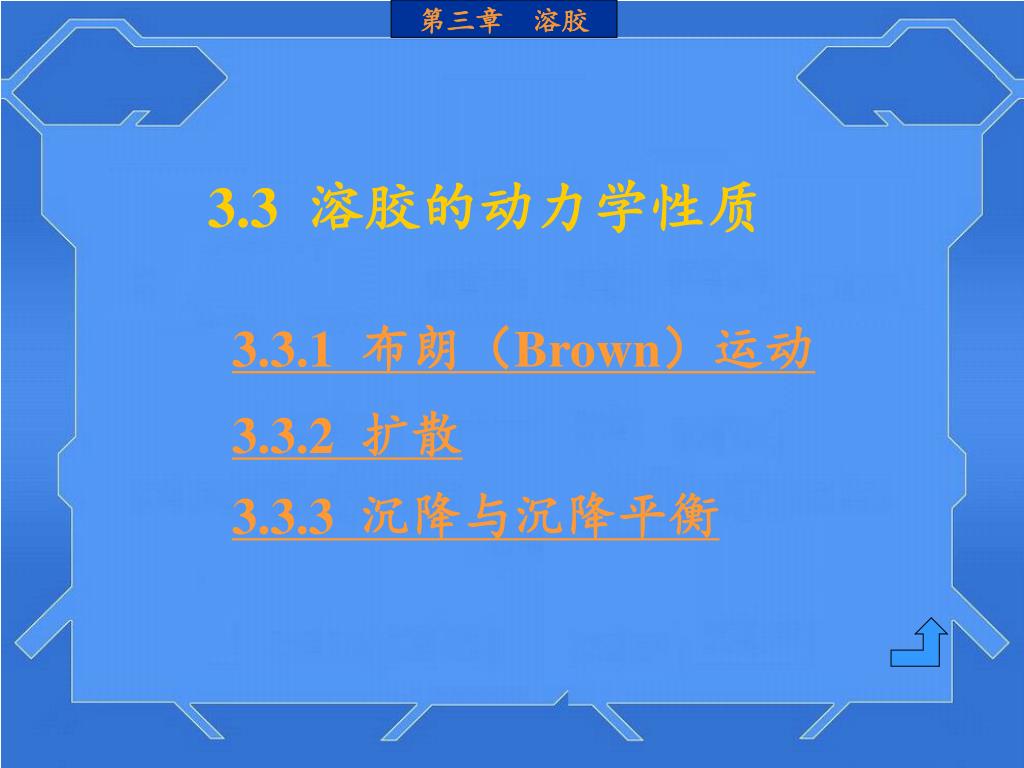 第三章　溶胶

3.3 溶胶的动力学性质

3.3.1 布朗（Brown）运动

3.3.2 扩散

3.3.3 沉降与沉降平衡